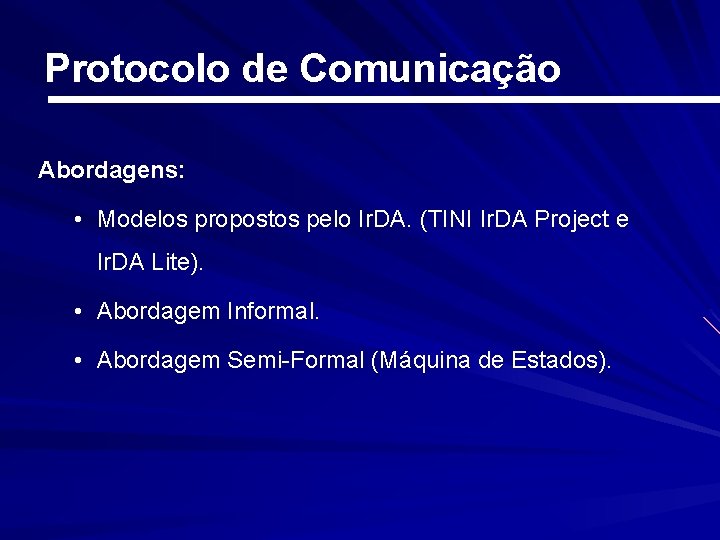 Protocolo de Comunicação

Abordagens:

• Modelos propostos pelo IrDA. (TINI IrDA Project e IrDA Lite).

• Abordagem Informal.

• Abordagem Semi-Formal (Máquina de Estados).